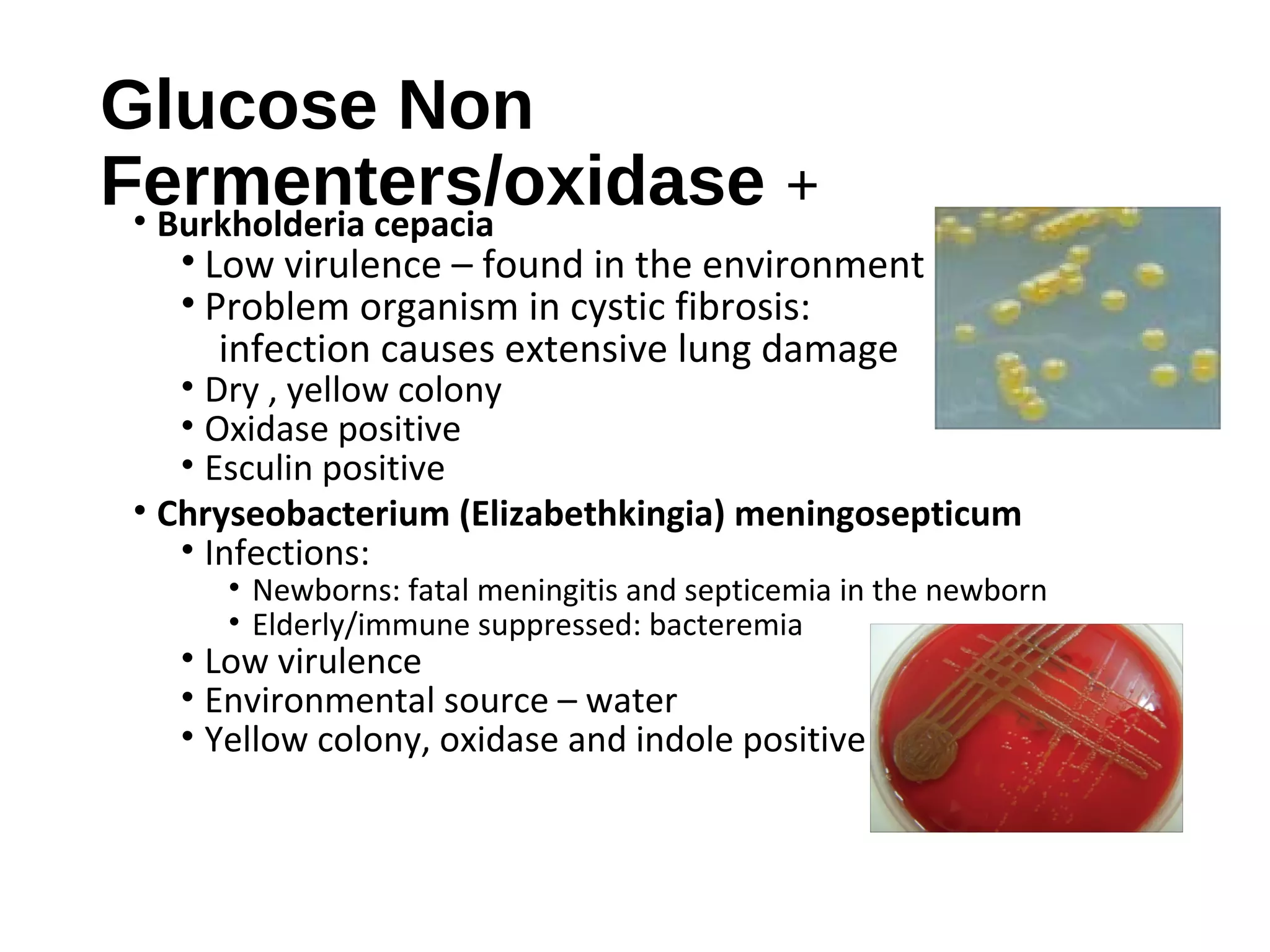 Glucose Non Fermenters/oxidase +

• Burkholderia cepacia
 • Low virulence – found in the environment
 • Problem organism in cystic fibrosis: infection causes extensive lung damage
 • Dry , yellow colony
 • Oxidase positive
 • Esculin positive
• Chryseobacterium (Elizabethkingia) meningosepticum
 • Infections:
  • Newborns: fatal meningitis and septicemia in the newborn
  • Elderly/immune suppressed: bacteremia
 • Low virulence
 • Environmental source – water
 • Yellow colony, oxidase and indole positive